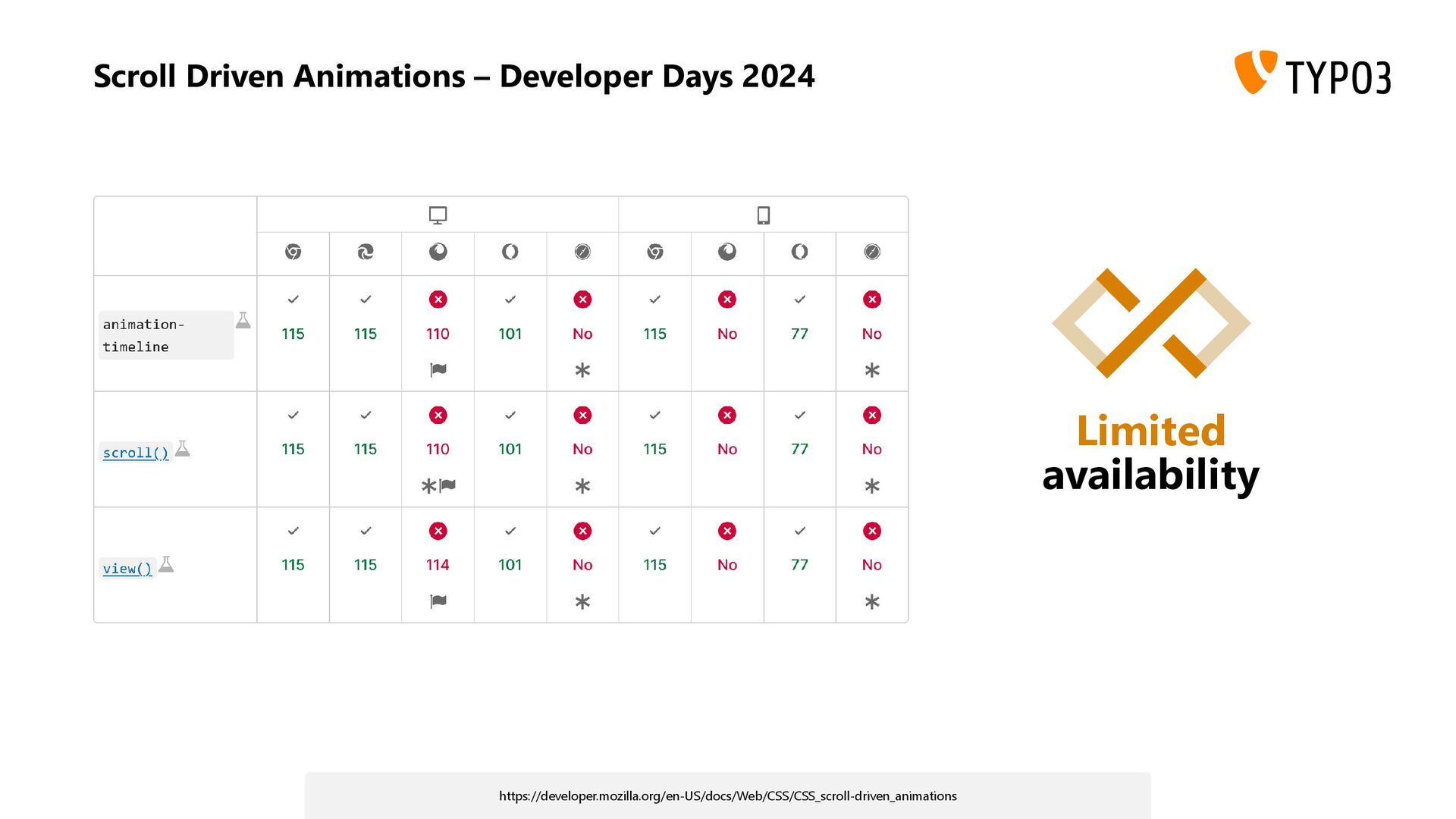 Scroll Driven Animations – Developer Days 2024

TYPO3

| | | | | | | | | | |
|---|---|---|---|---|---|---|---|---|---|
| animation-timeline | 115 | 115 | 110 | 101 | No | 115 | No | 77 | No |
| scroll() | 115 | 115 | 110 | 101 | No | 115 | No | 77 | No |
| view() | 115 | 115 | 114 | 101 | No | 115 | No | 77 | No |

Limited availability

https://developer.mozilla.org/en-US/docs/Web/CSS/CSS_scroll-driven_animations